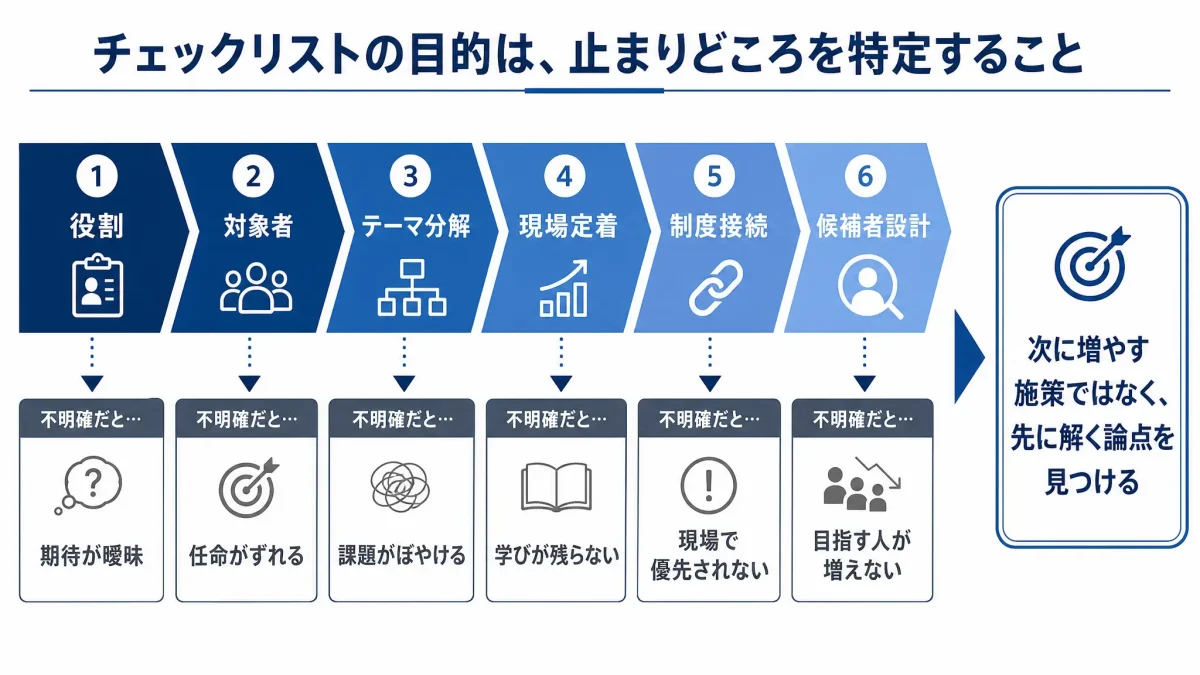 チェックリストの目的は、止まりどころを特定すること

1
役割

2
対象者

3
テーマ分解

4
現場定着

5
制度接続

6
候補者設計

不明確だと…
期待が曖昧

不明確だと…
任命がずれる

不明確だと…
課題がぼやける

不明確だと…
学びが残らない

不明確だと…
現場で優先されない

不明確だと…
目指す人が増えない

次に増やす施策ではなく、先に解く論点を見つける